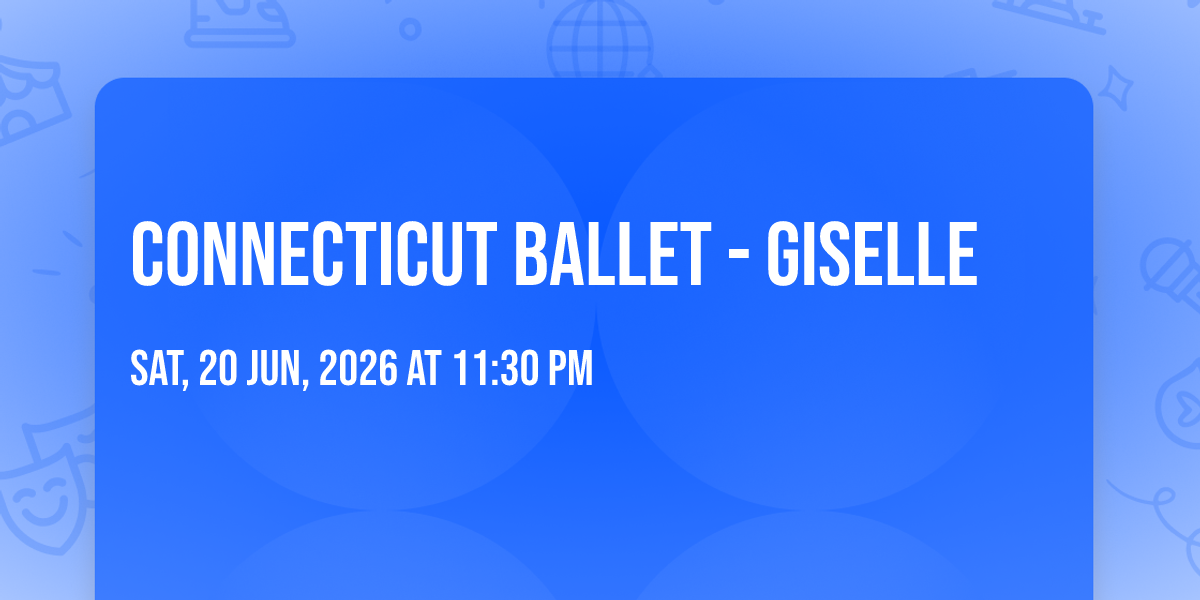 CONNECTICUT BALLET - GISELLE

SAT, 20 JUN, 2026 AT 11:30 PM